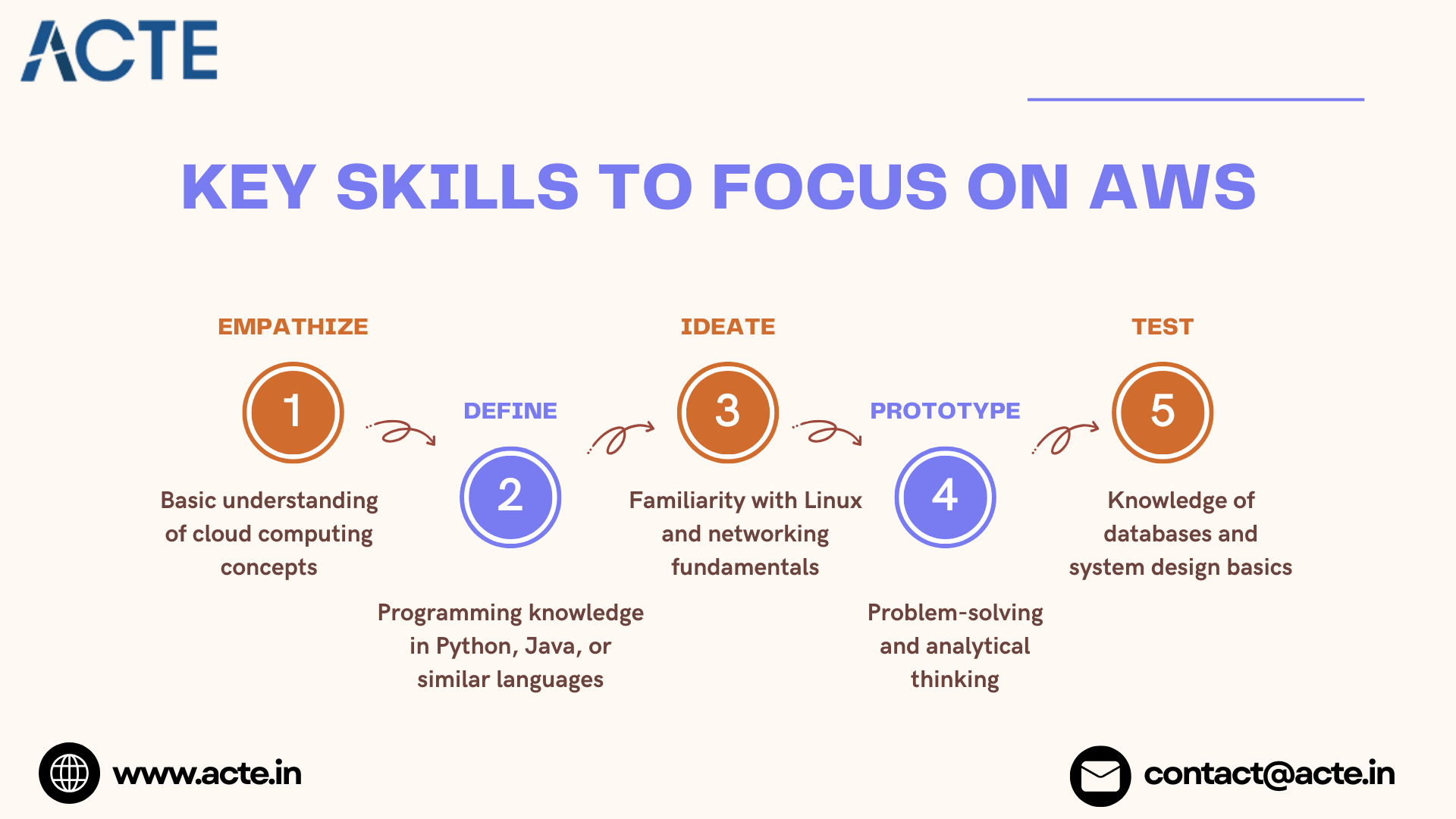 ACTE

KEY SKILLS TO FOCUS ON AWS

EMPATHIZE

1

Basic understanding of cloud computing concepts

DEFINE

2

Programming knowledge in Python, Java, or similar languages

IDEATE

3

Familiarity with Linux and networking fundamentals

PROTOTYPE

4

Problem-solving and analytical thinking

TEST

5

Knowledge of databases and system design basics

www.acte.in

contact@acte.in